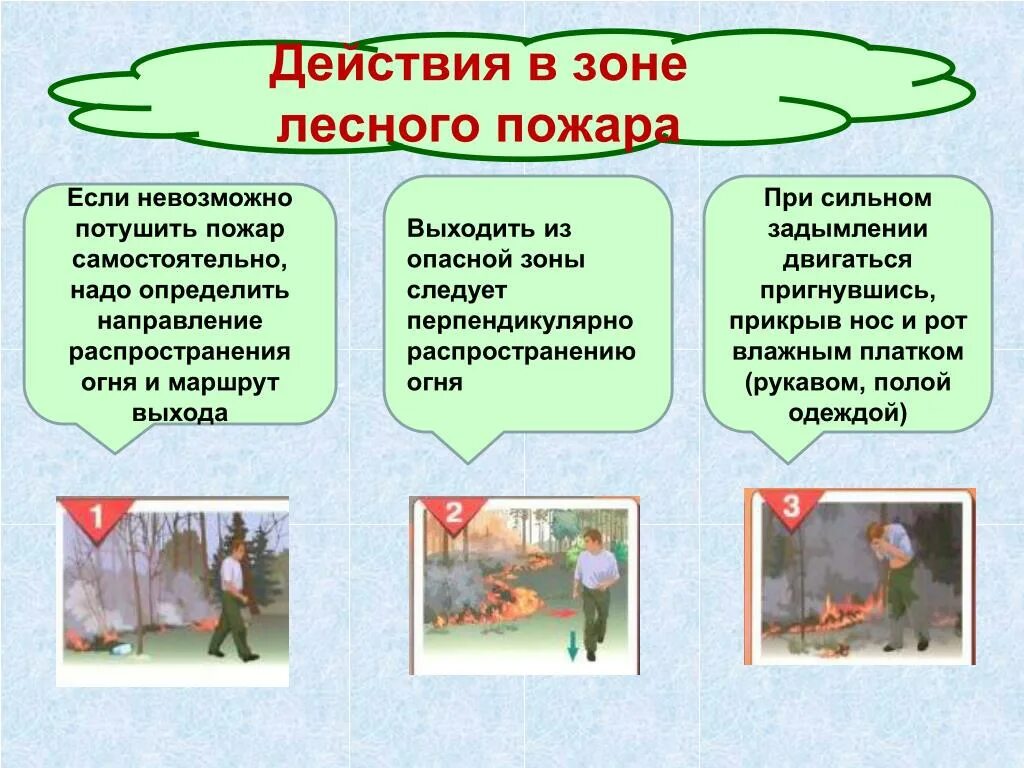 Действия в зоне лесного пожара

Если невозможно потушить пожар самостоятельно, надо определить направление распространения огня и маршрут выхода

Выходить из опасной зоны следует перпендикулярно распространению огня

При сильном задымлении двигаться пригнувшись, прикрыв нос и рот влажным платком (рукавом, полой одеждой)

1

2

3